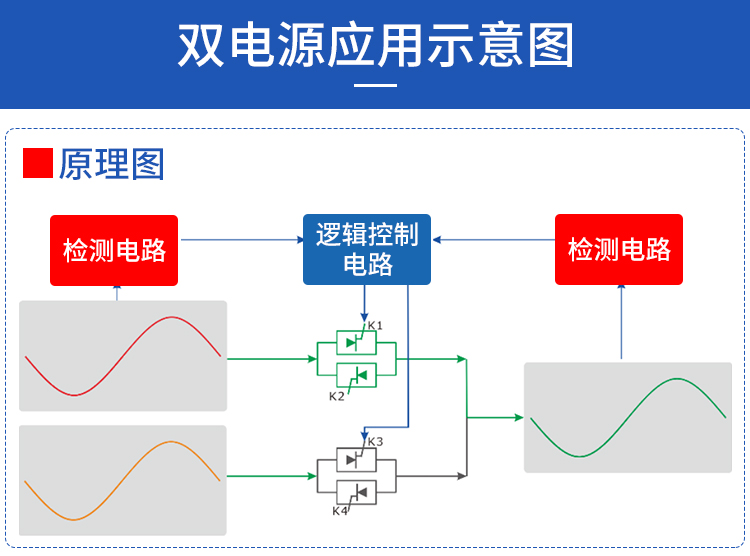 双电源应用示意图

原理图

检测电路

逻辑控制电路

检测电路

K1

K2

K3

K4